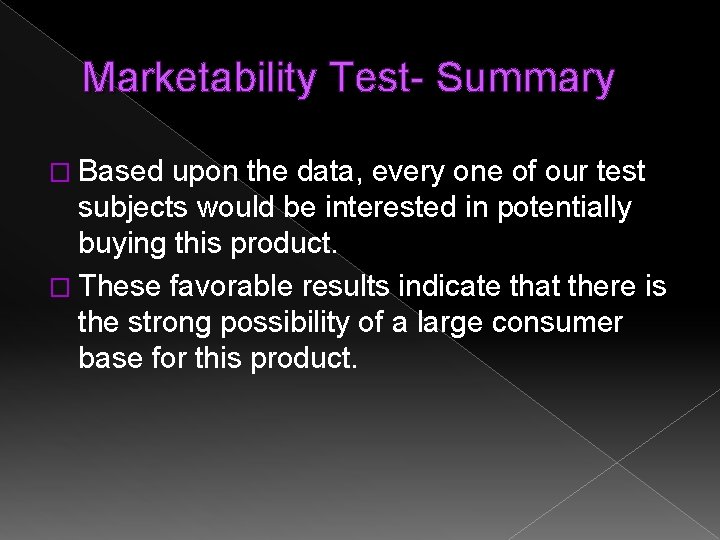 Marketability Test- Summary

□ Based upon the data, every one of our test subjects would be interested in potentially buying this product.

□ These favorable results indicate that there is the strong possibility of a large consumer base for this product.